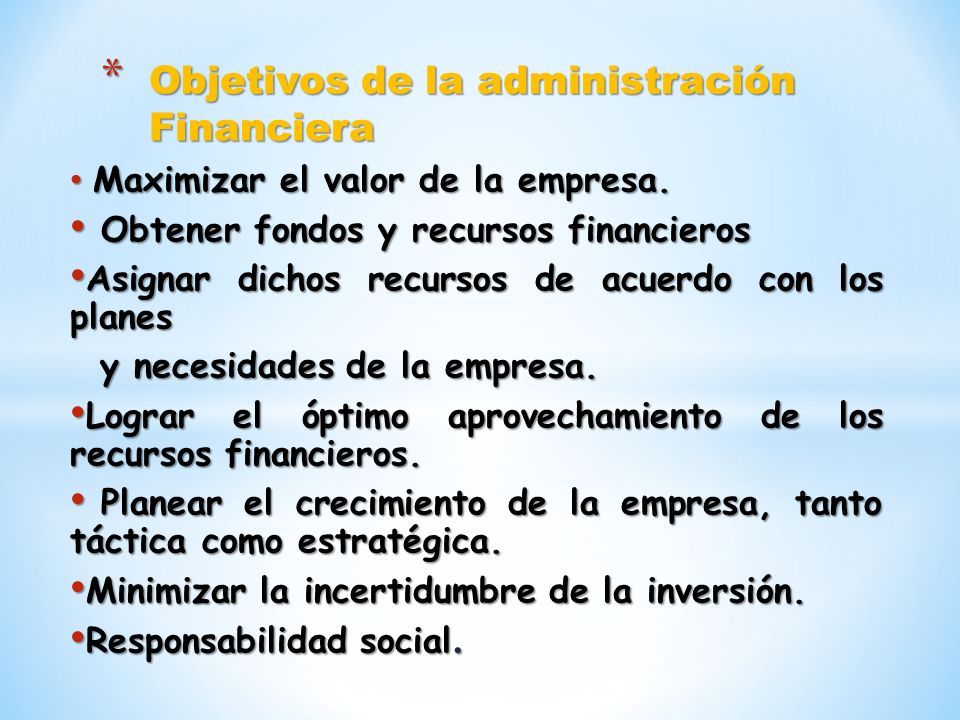 * Objetivos de la administración Financiera

• Maximizar el valor de la empresa.

• Obtener fondos y recursos financieros

•Asignar dichos recursos de acuerdo con los planes

y necesidades de la empresa.

•Lograr el óptimo aprovechamiento de los recursos financieros.

• Planear el crecimiento de la empresa, tanto táctica como estratégica.

•Minimizar la incertidumbre de la inversión.

•Responsabilidad social.